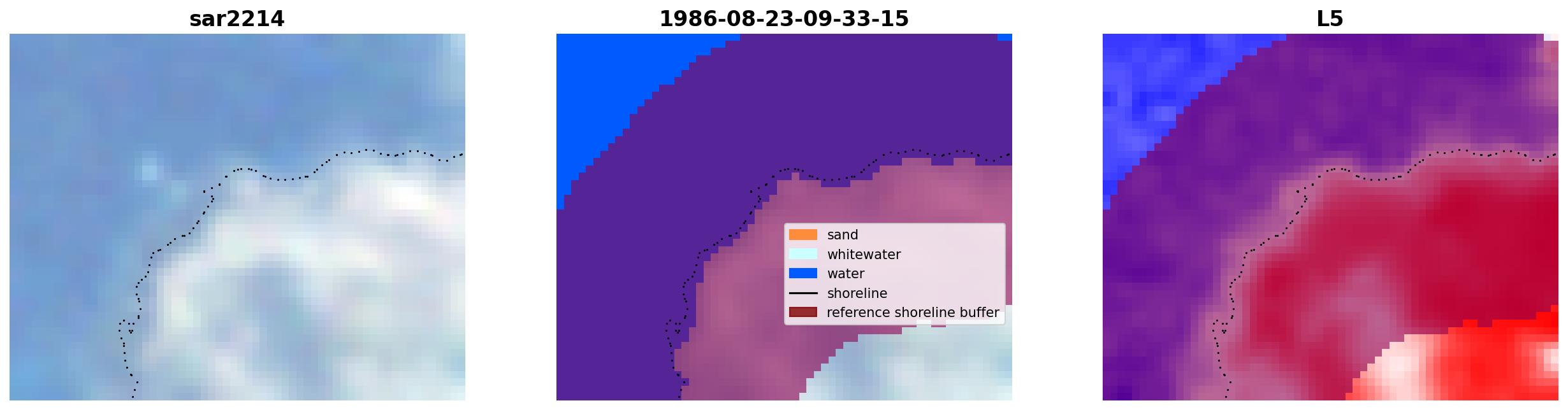 sar2214

1986-08-23-09-33-15

sand
whitewater
water
shoreline
reference shoreline buffer

L5